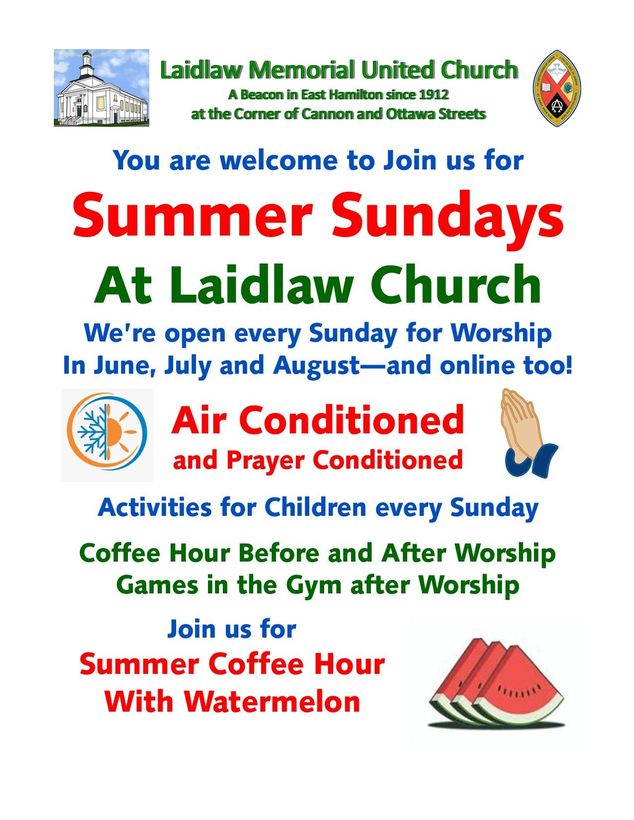 Laidlaw Memorial United Church
A Beacon in East Hamilton since 1912
at the Corner of Cannon and Ottawa Streets

You are welcome to Join us for

Summer Sundays

At Laidlaw Church

We're open every Sunday for Worship
In June, July and August—and online too!

Air Conditioned
and Prayer Conditioned

Activities for Children every Sunday

Coffee Hour Before and After Worship
Games in the Gym after Worship

Join us for
Summer Coffee Hour
With Watermelon